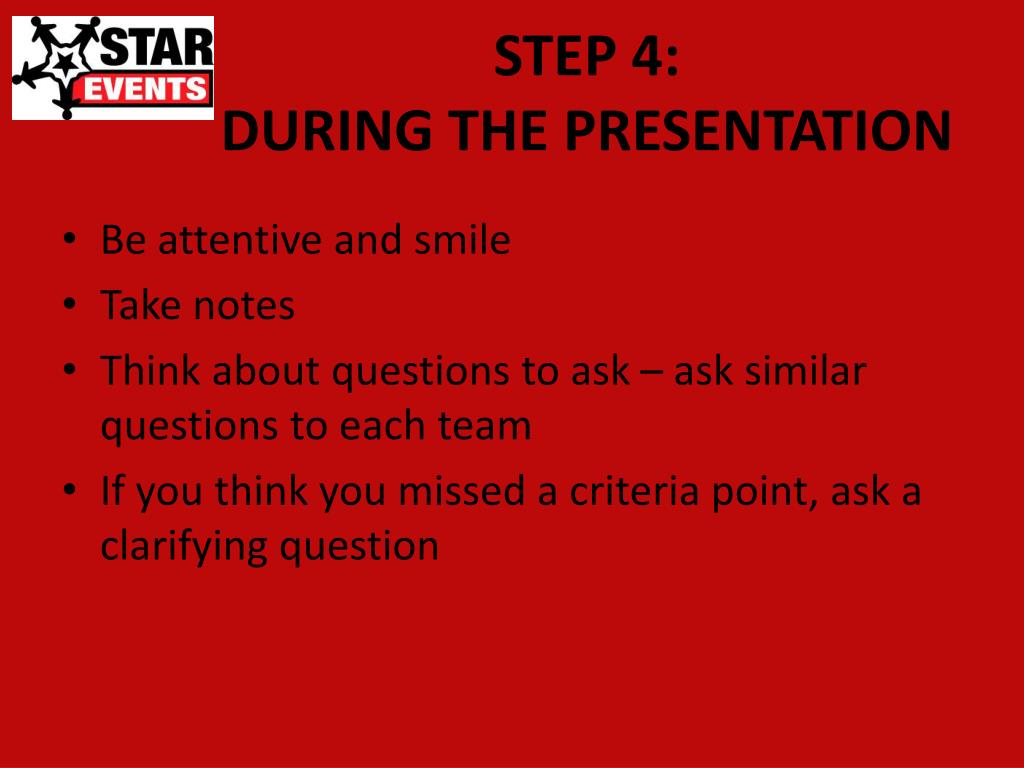 STAR EVENTS

STEP 4:
DURING THE PRESENTATION

• Be attentive and smile
• Take notes
• Think about questions to ask – ask similar questions to each team
• If you think you missed a criteria point, ask a clarifying question